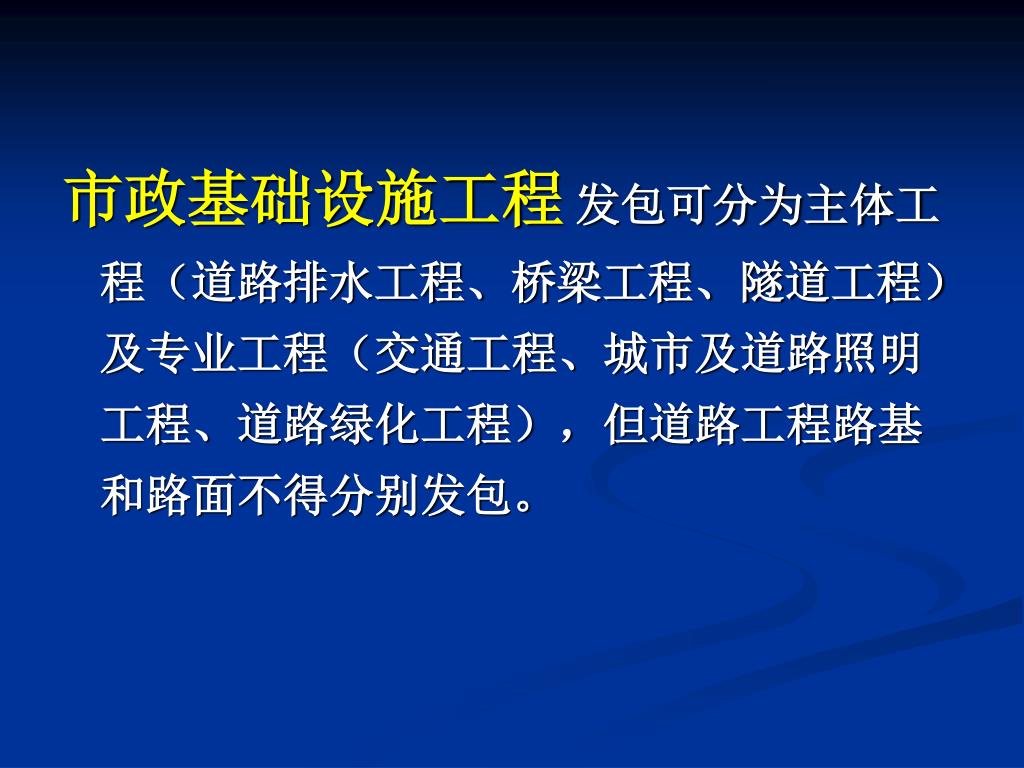 市政基础设施工程 发包可分为主体工程（道路排水工程、桥梁工程、隧道工程）及专业工程（交通工程、城市及道路照明工程、道路绿化工程），但道路工程路基和路面不得分别发包。